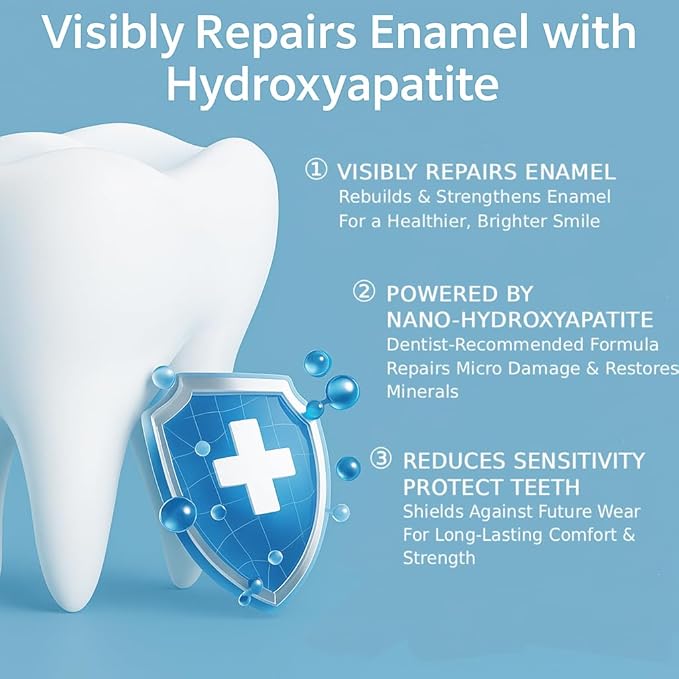 Visibly Repairs Enamel with Hydroxyapatite

① VISIBLY REPAIRS ENAMEL
Rebuilds & Strengthens Enamel For a Healthier, Brighter Smile

② POWERED BY NANO-HYDROXYAPATITE
Dentist-Recommended Formula Repairs Micro Damage & Restores Minerals

③ REDUCES SENSITIVITY PROTECT TEETH
Shields Against Future Wear For Long-Lasting Comfort & Strength